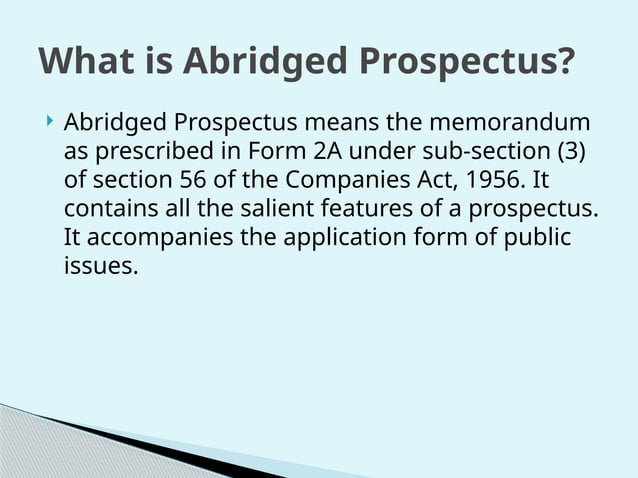 What is Abridged Prospectus?

Abridged Prospectus means the memorandum as prescribed in Form 2A under sub-section (3) of section 56 of the Companies Act, 1956. It contains all the salient features of a prospectus. It accompanies the application form of public issues.